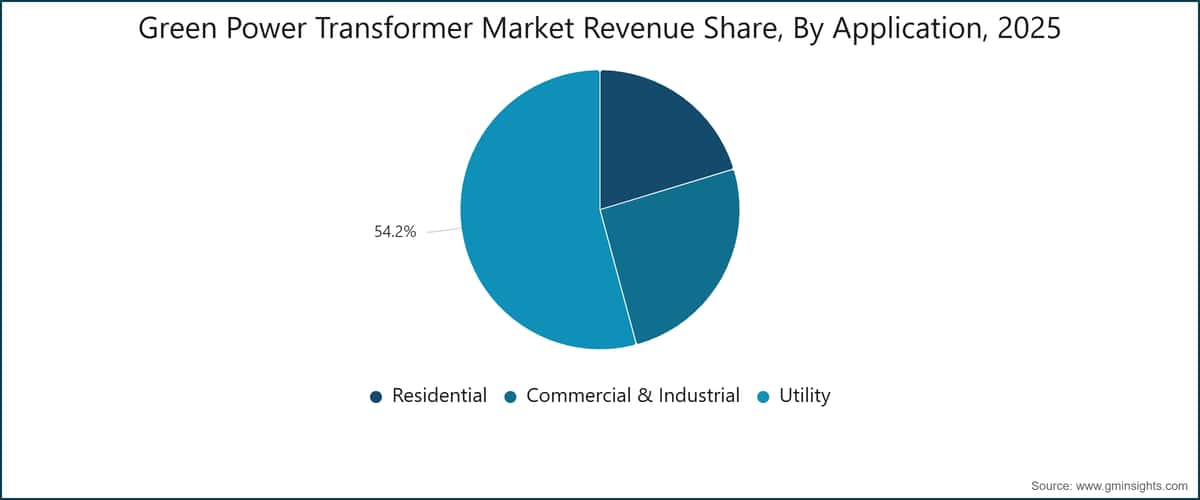 Green Power Transformer Market Revenue Share, By Application, 2025

54.2%

Residential Commercial & Industrial Utility

Source: www.gminsights.com